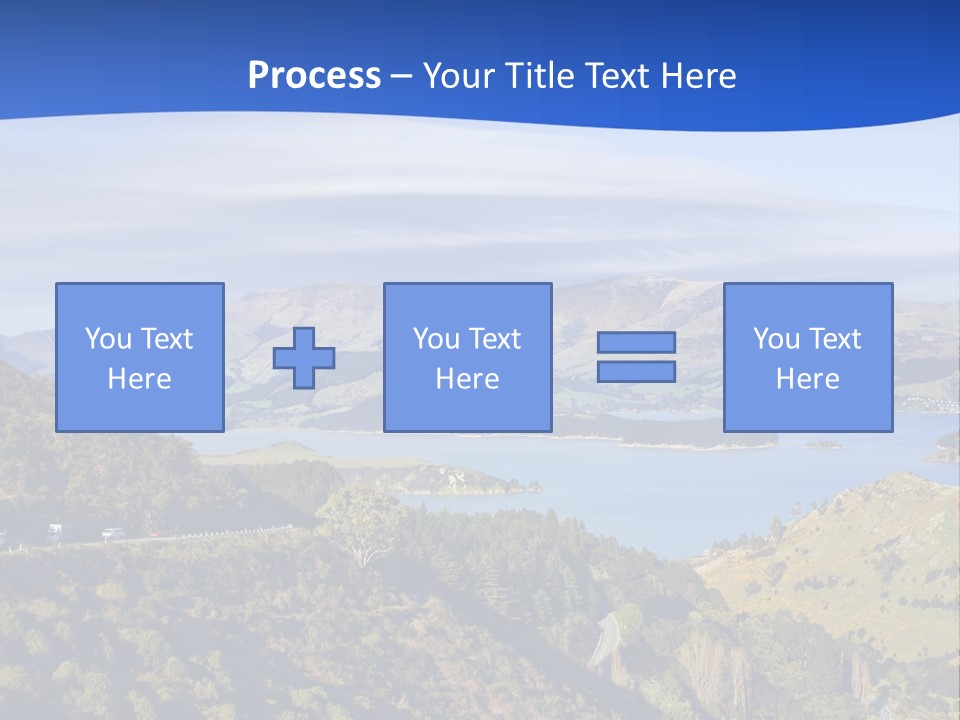 Process – Your Title Text Here

You Text Here

You Text Here

You Text Here